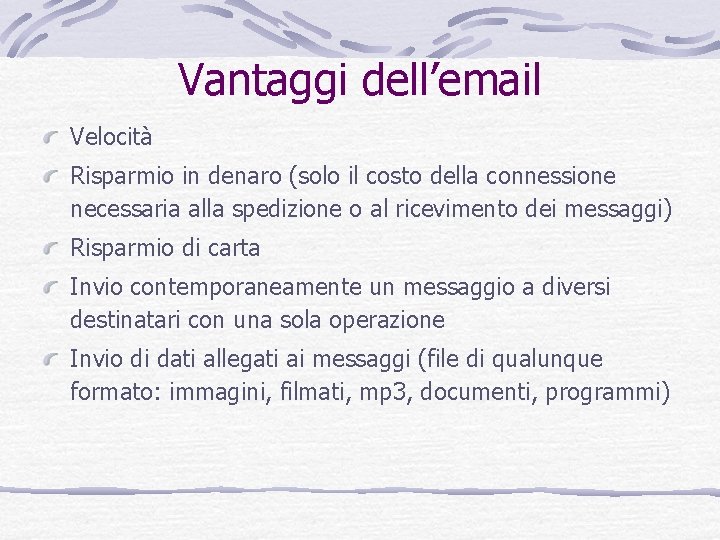 Vantaggi dell’email

Velocità

Risparmio in denaro (solo il costo della connessione necessaria alla spedizione o al ricevimento dei messaggi)

Risparmio di carta

Invio contemporaneamente un messaggio a diversi destinatari con una sola operazione

Invio di dati allegati ai messaggi (file di qualunque formato: immagini, filmati, mp3, documenti, programmi)